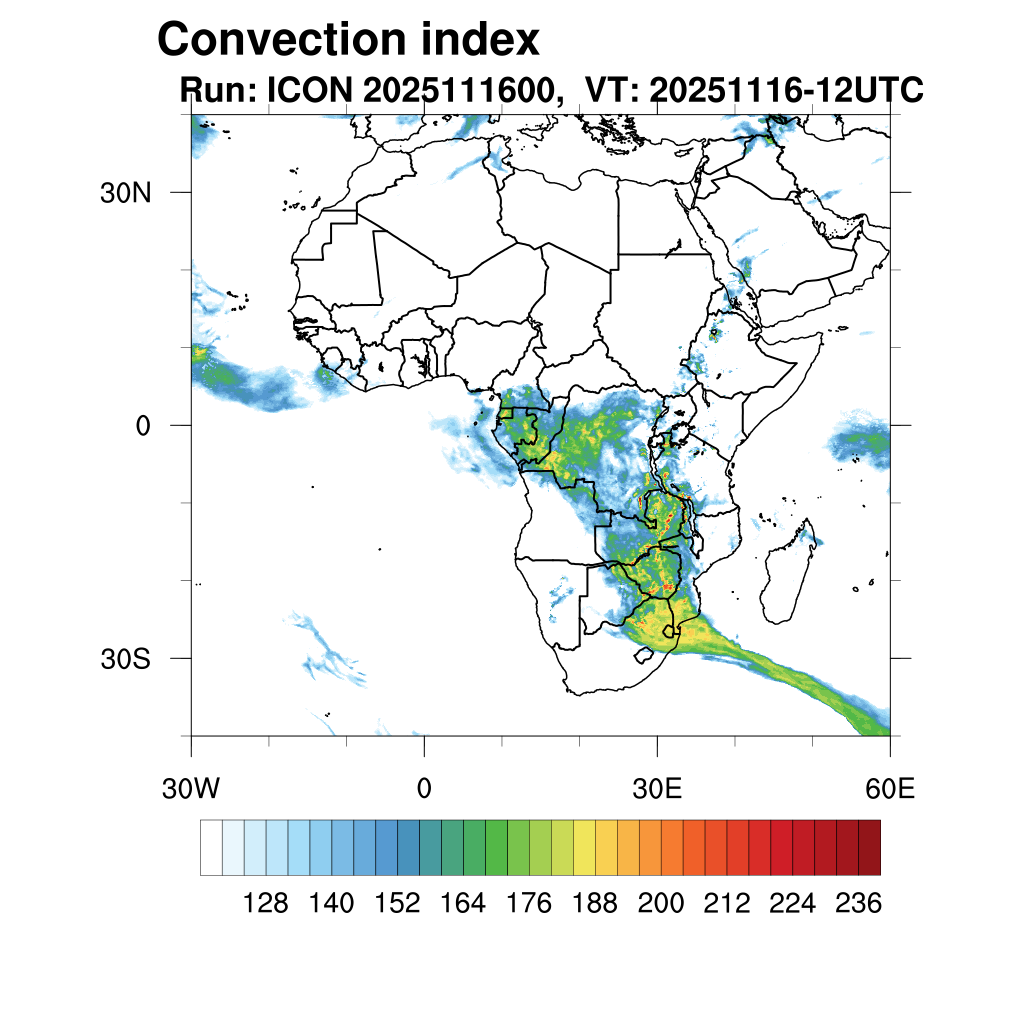 Convection index
Run: ICON 2025111600, VT: 20251116-12UTC

30N
0
30S

30W
0
30E
60E

128 140 152 164 176 188 200 212 224 236